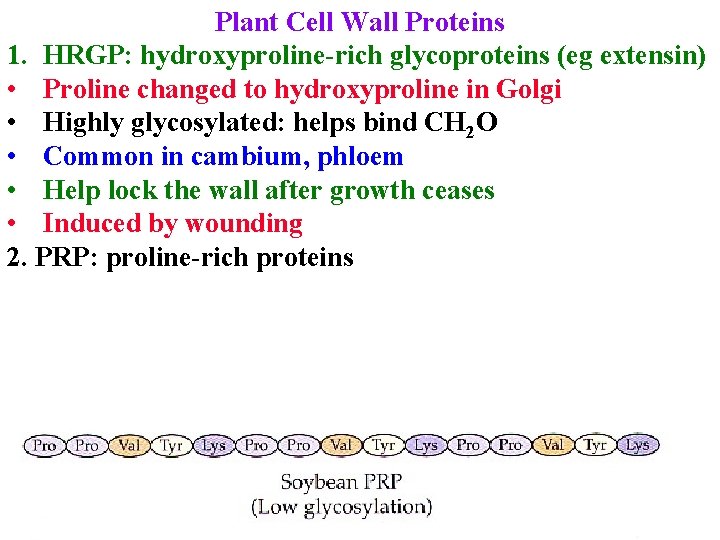 Plant Cell Wall Proteins

1. HRGP: hydroxyproline-rich glycoproteins (eg extensin)
• Proline changed to hydroxyproline in Golgi
• Highly glycosylated: helps bind $CH_2O$
• Common in cambium, phloem
• Help lock the wall after growth ceases
• Induced by wounding
2. PRP: proline-rich proteins

Pro Pro Val Tyr Lys Pro Pro Val Tyr Lys Pro Pro Val Tyr Lys

Soybean PRP
(Low glycosylation)